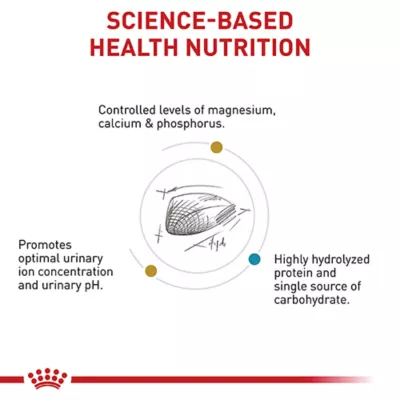 SCIENCE-BASED HEALTH NUTRITION

Controlled levels of magnesium, calcium & phosphorus.

Promotes optimal urinary ion concentration and urinary pH.

Highly hydrolyzed protein and single source of carbohydrate.